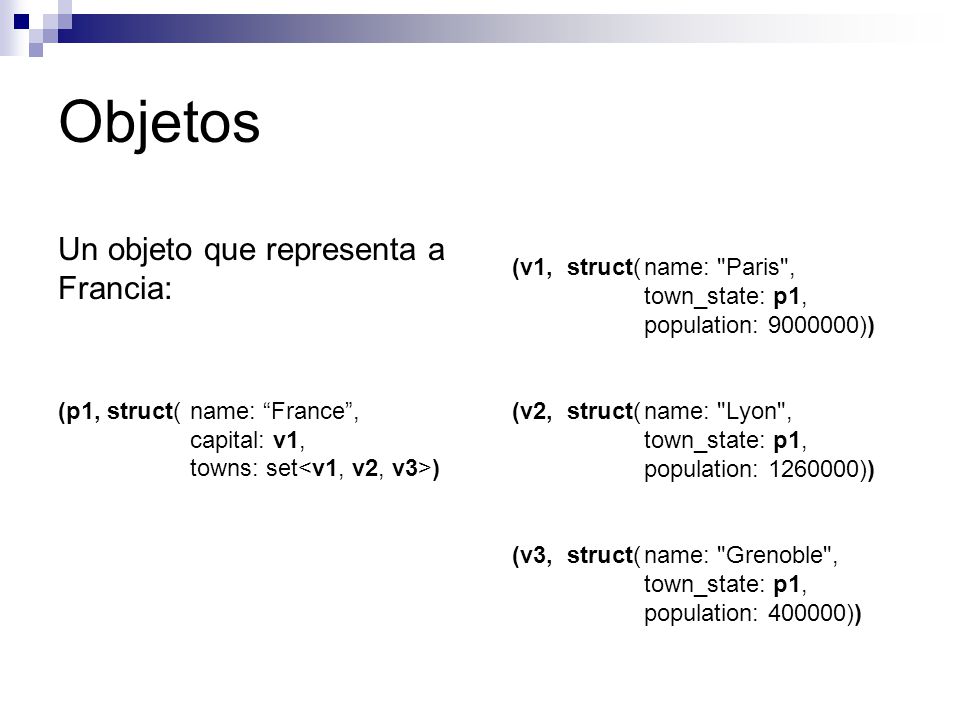 Objetos

Un objeto que representa a Francia:

(p1, struct( name: “France”,
capital: v1,
towns: set<v1, v2, v3>)

(v1, struct( name: "Paris",
town_state: p1,
population: 9000000))

(v2, struct( name: "Lyon",
town_state: p1,
population: 1260000))

(v3, struct( name: "Grenoble",
town_state: p1,
population: 400000))